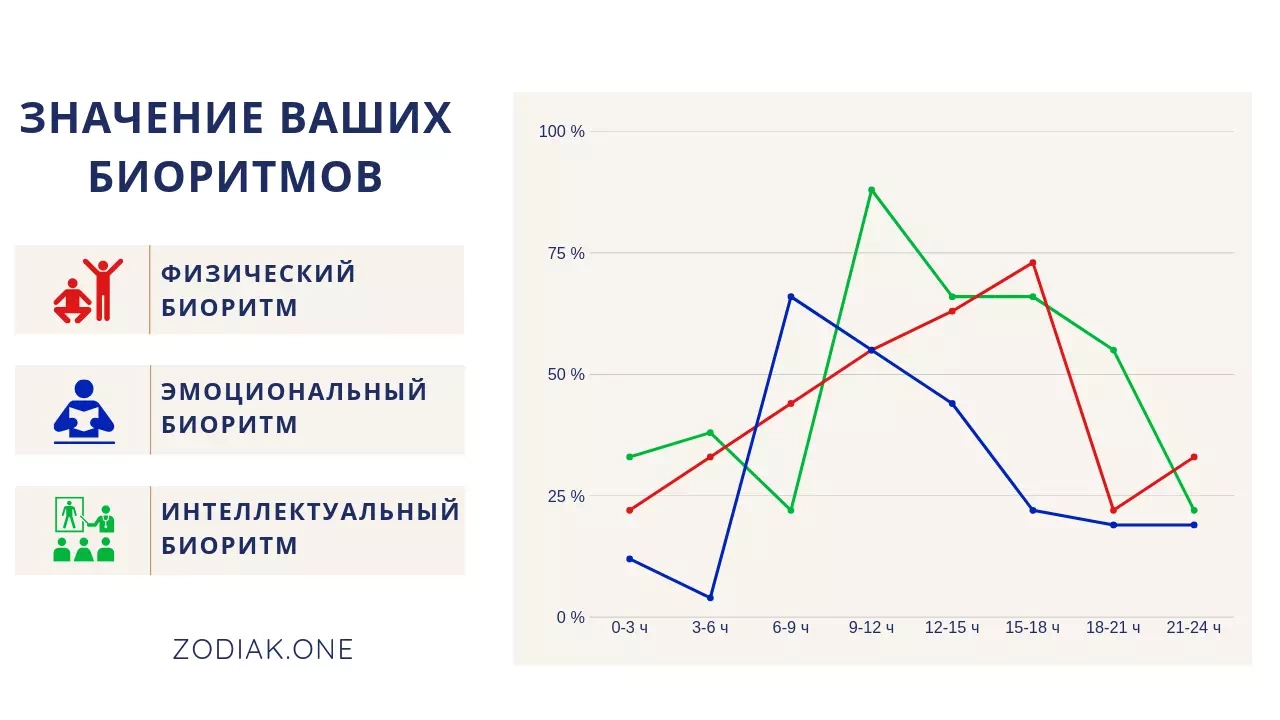 ЗНАЧЕНИЕ ВАШИХ БИОРИТМОВ

ФИЗИЧЕСКИЙ БИОРИТМ

ЭМОЦИОНАЛЬНЫЙ БИОРИТМ

ИНТЕЛЛЕКТУАЛЬНЫЙ БИОРИТМ

ZODIAK.ONE

100 %
75 %
50 %
25 %
0 %

0-3 ч
3-6 ч
6-9 ч
9-12 ч
12-15 ч
15-18 ч
18-21 ч
21-24 ч